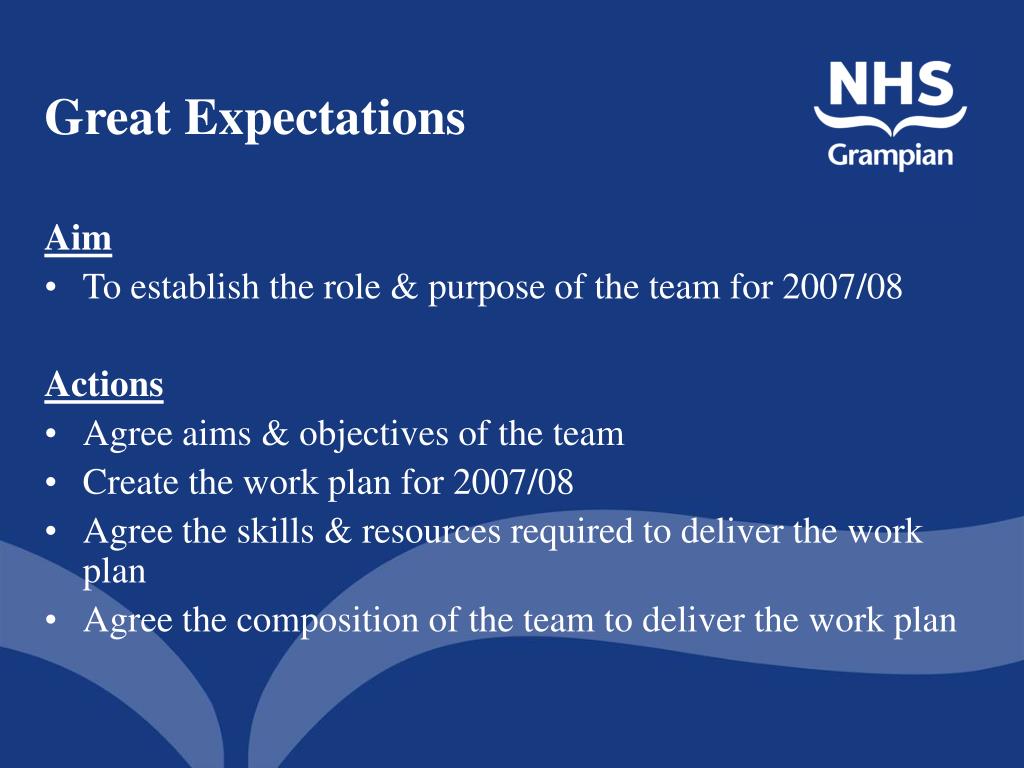 Great Expectations

NHS
Grampian

Aim
• To establish the role & purpose of the team for 2007/08

Actions
• Agree aims & objectives of the team
• Create the work plan for 2007/08
• Agree the skills & resources required to deliver the work plan
• Agree the composition of the team to deliver the work plan